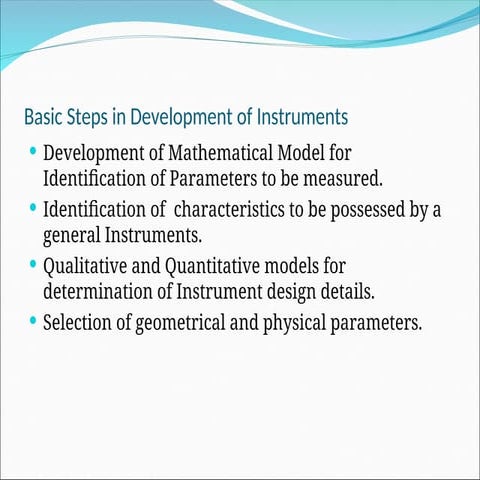 Basic Steps in Development of Instruments

• Development of Mathematical Model for Identification of Parameters to be measured.

• Identification of characteristics to be possessed by a general Instruments.

• Qualitative and Quantitative models for determination of Instrument design details.

• Selection of geometrical and physical parameters.